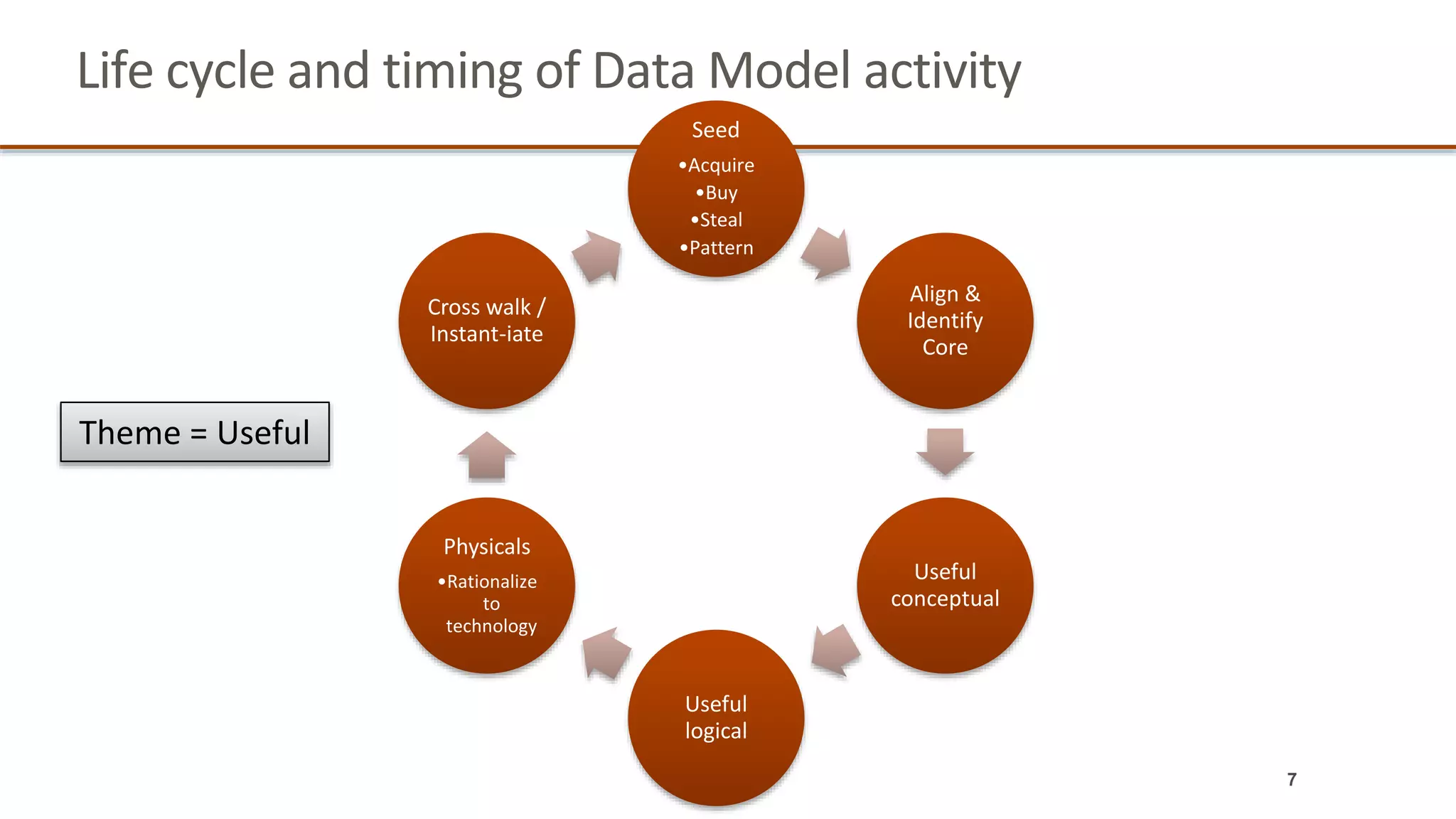 Life cycle and timing of Data Model activity

Seed
•Acquire
•Buy
•Steal
•Pattern

Align & Identify Core

Useful conceptual

Useful logical

Physicals
•Rationalize to technology

Cross walk / Instant-iate

Theme = Useful

7